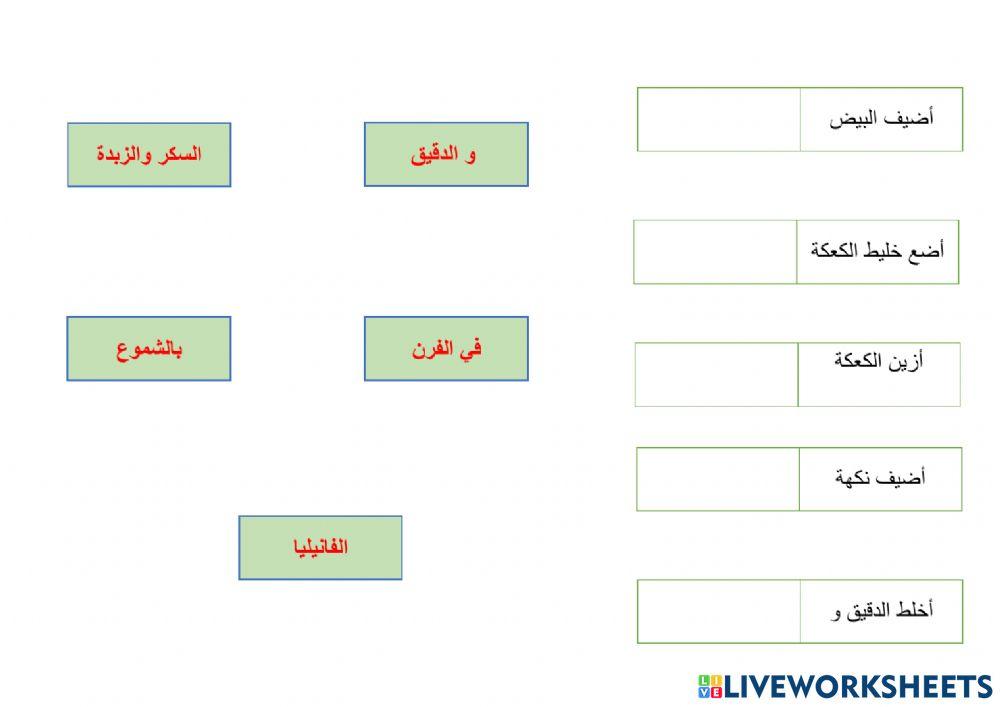 أضيف البيض

أضع خليط الكعكة

أزين الكعكة

أضيف نكهة

أخلط الدقيق و

و الدقيق

السكر والزبدة

في الفرن

بالشموع

الفانيليا

LIVEWORKSHEETS